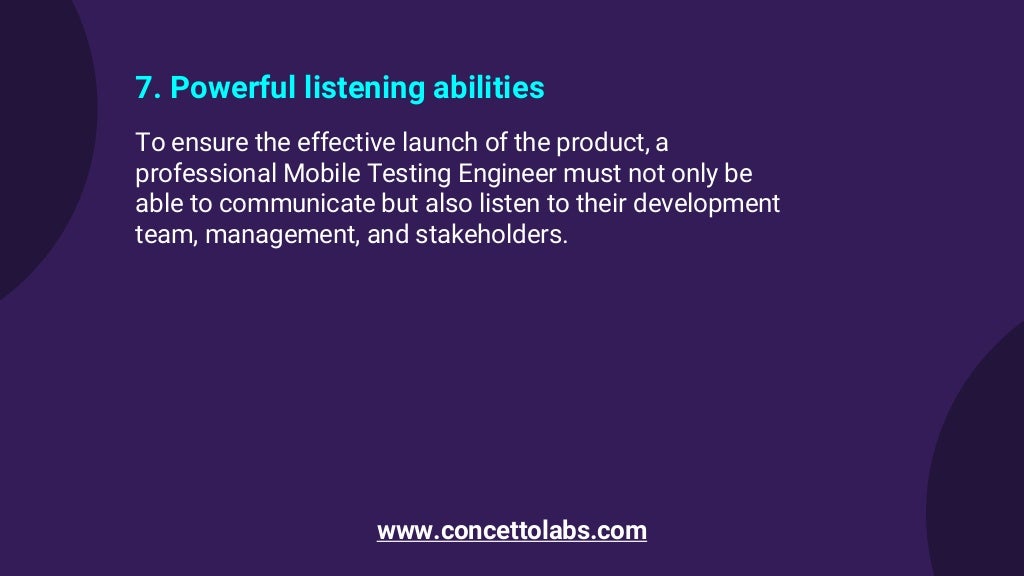 7. Powerful listening abilities

To ensure the effective launch of the product, a professional Mobile Testing Engineer must not only be able to communicate but also listen to their development team, management, and stakeholders.

www.concettolabs.com